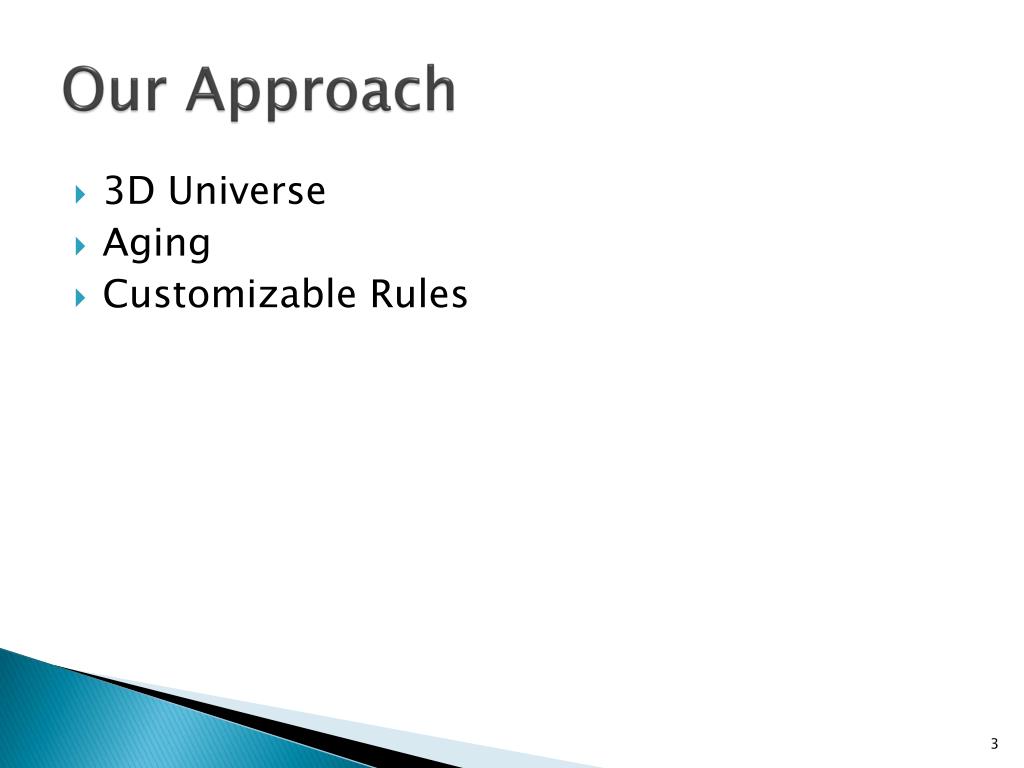 Our Approach

3D Universe
Aging
Customizable Rules

3